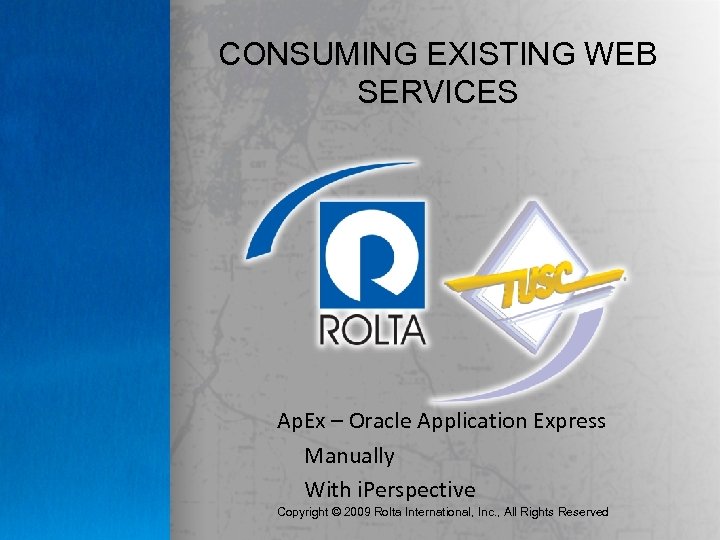 CONSUMING EXISTING WEB SERVICES

ROLTA

TUSC

ApEx – Oracle Application Express

Manually

With iPerspective

Copyright © 2009 Rolta International, Inc., All Rights Reserved